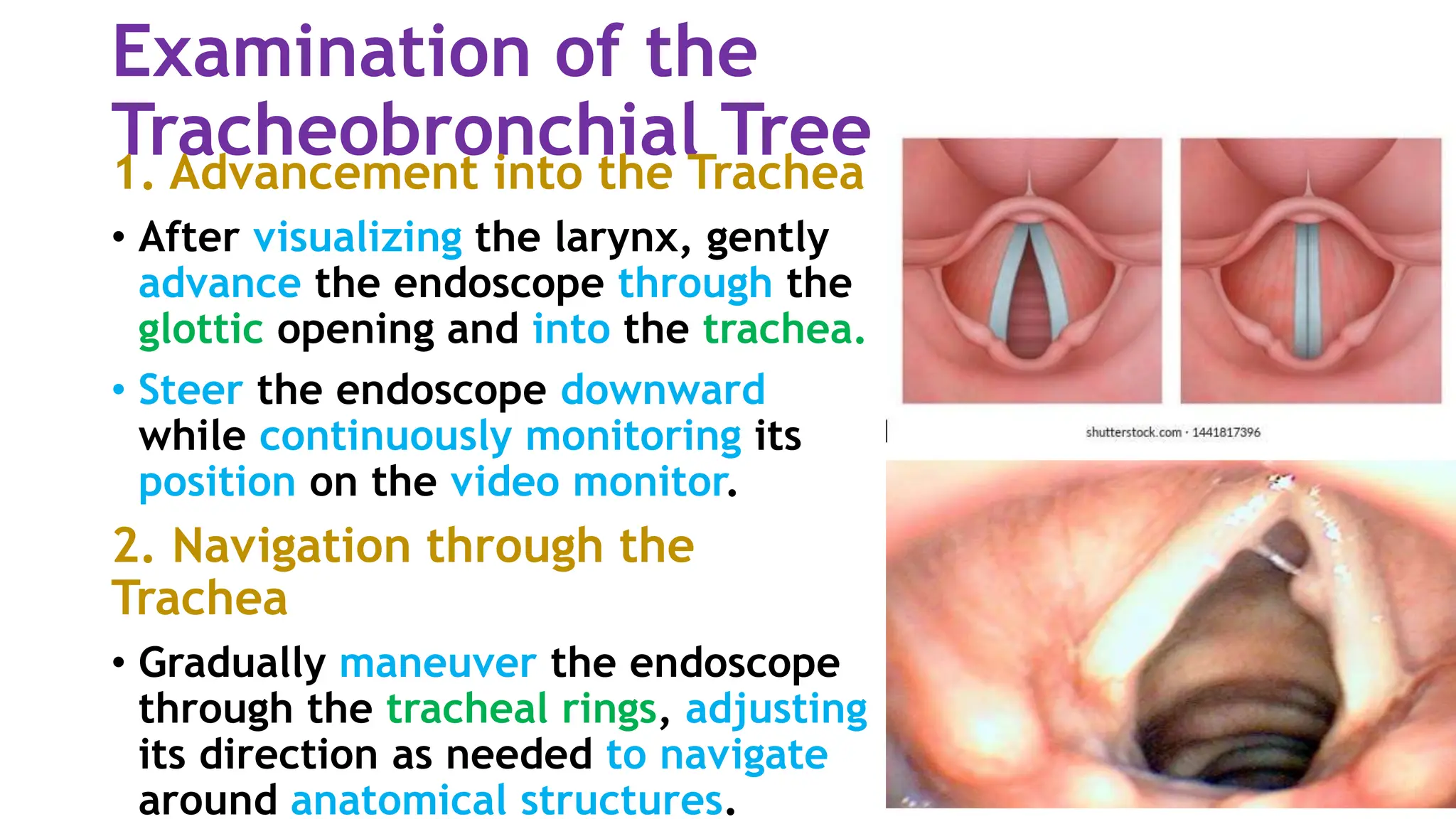 Examination of the Tracheobronchial Tree

1. Advancement into the Trachea

• After visualizing the larynx, gently advance the endoscope through the glottic opening and into the trachea.

• Steer the endoscope downward while continuously monitoring its position on the video monitor.

2. Navigation through the Trachea

• Gradually maneuver the endoscope through the tracheal rings, adjusting its direction as needed to navigate around anatomical structures.

shutterstock.com · 1441817396